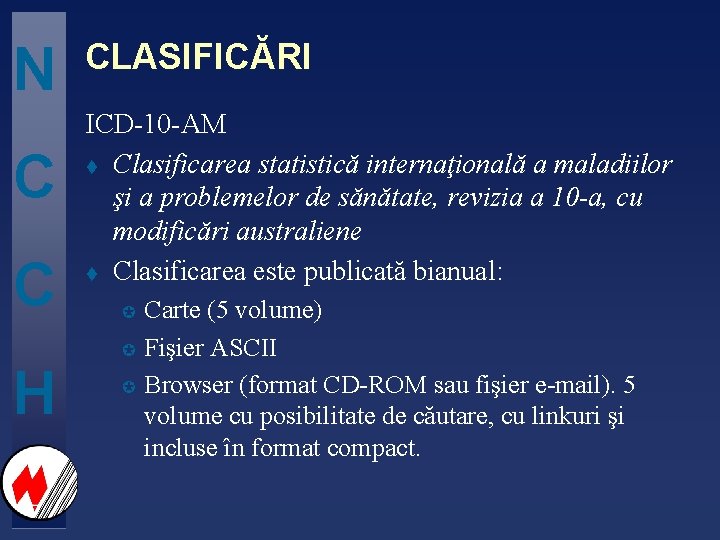 N
C
C
H

CLASIFICĂRI

ICD-10-AM

Clasificarea statistică internaţională a maladiilor şi a problemelor de sănătate, revizia a 10-a, cu modificări australiene

Clasificarea este publicată bianual:

Carte (5 volume)

Fişier ASCII

Browser (format CD-ROM sau fişier e-mail). 5 volume cu posibilitate de căutare, cu linkuri şi incluse în format compact.